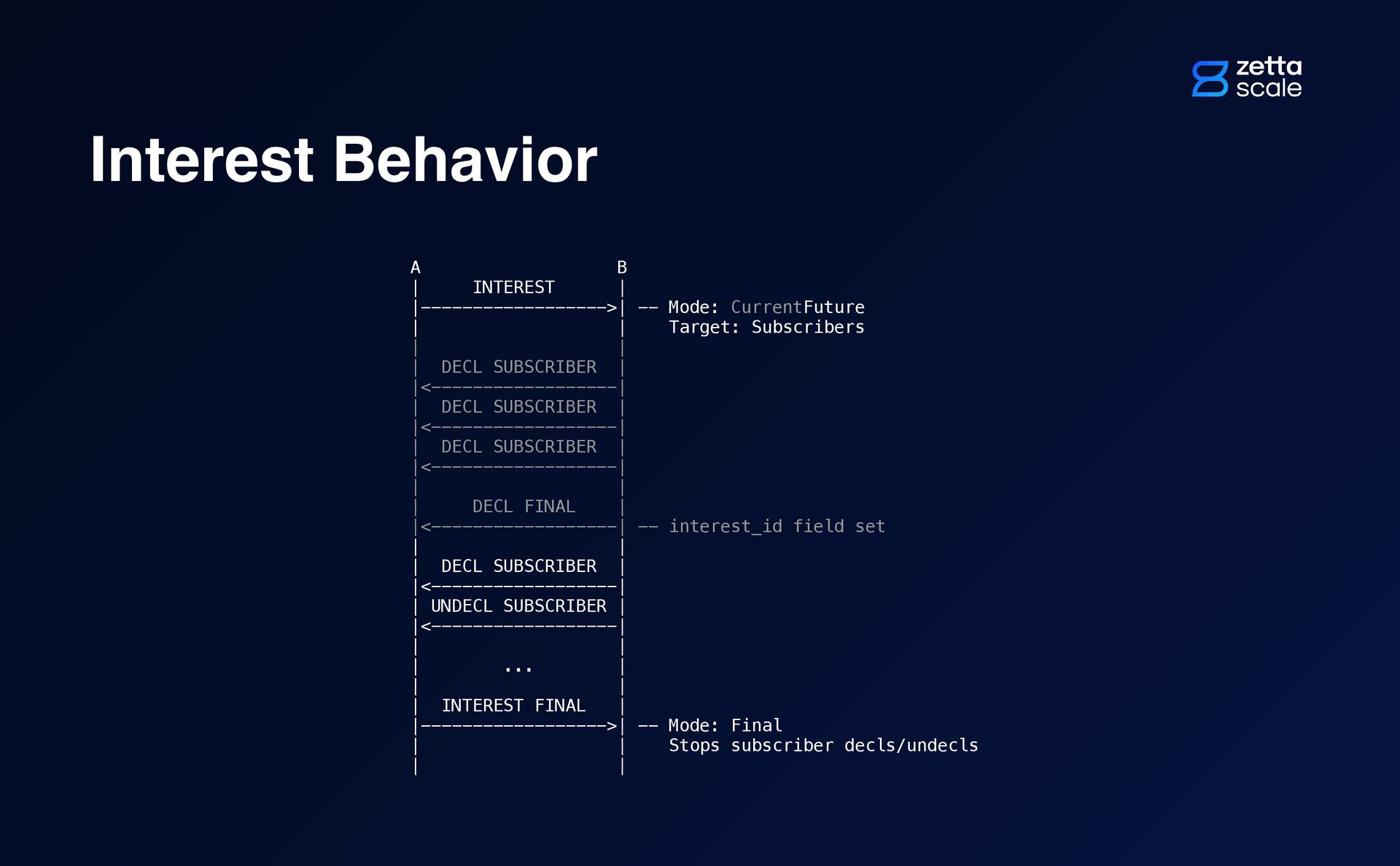 zetta scale

Interest Behavior

A B
INTEREST
-- Mode: CurrentFuture
Target: Subscribers

DECL SUBSCRIBER
DECL SUBSCRIBER
DECL SUBSCRIBER

DECL FINAL
-- interest_id field set

DECL SUBSCRIBER
UNDECL SUBSCRIBER

...

INTEREST FINAL
-- Mode: Final
Stops subscriber decls/undecls